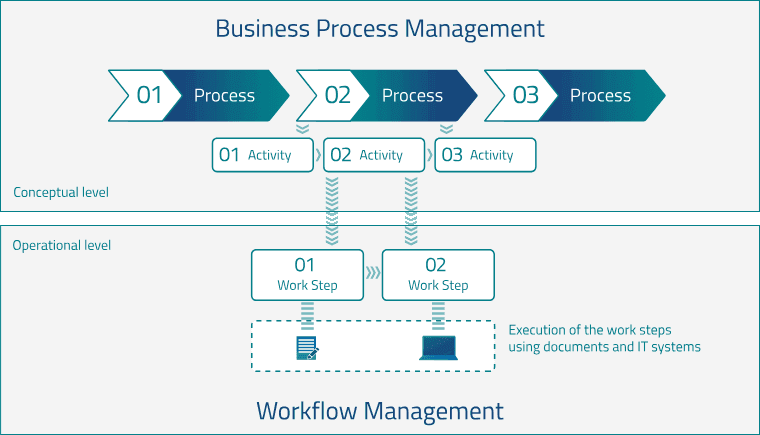 Business Process Management

01 Process

02 Process

03 Process

01 Activity

02 Activity

03 Activity

Conceptual level

Operational level

01 Work Step

02 Work Step

Execution of the work steps using documents and IT systems

Workflow Management